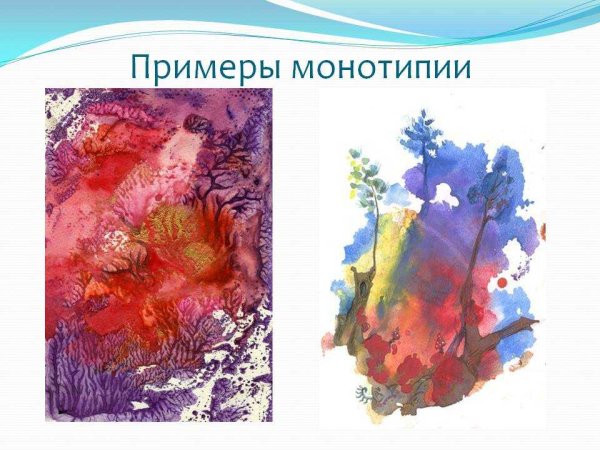 Примеры монотипии